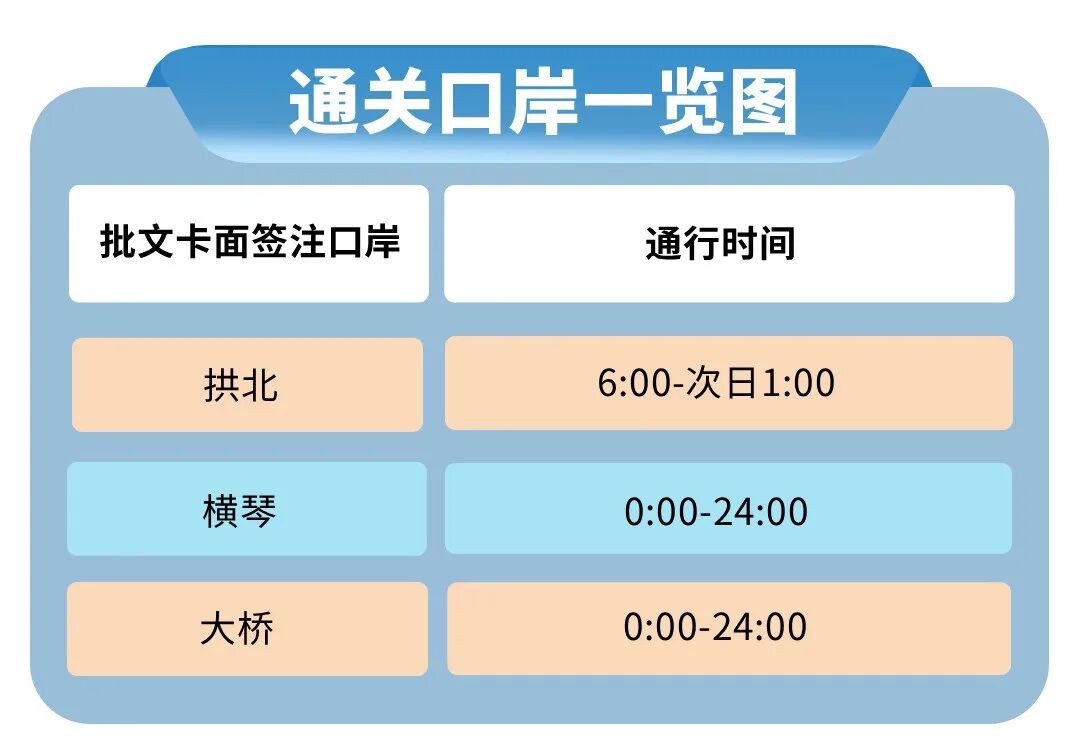 通关口岸一览图

| 批文卡面签注口岸 | 通行时间 |
|---|---|
| 拱北 | 6:00-次日1:00 |
| 横琴 | 0:00-24:00 |
| 大桥 | 0:00-24:00 |